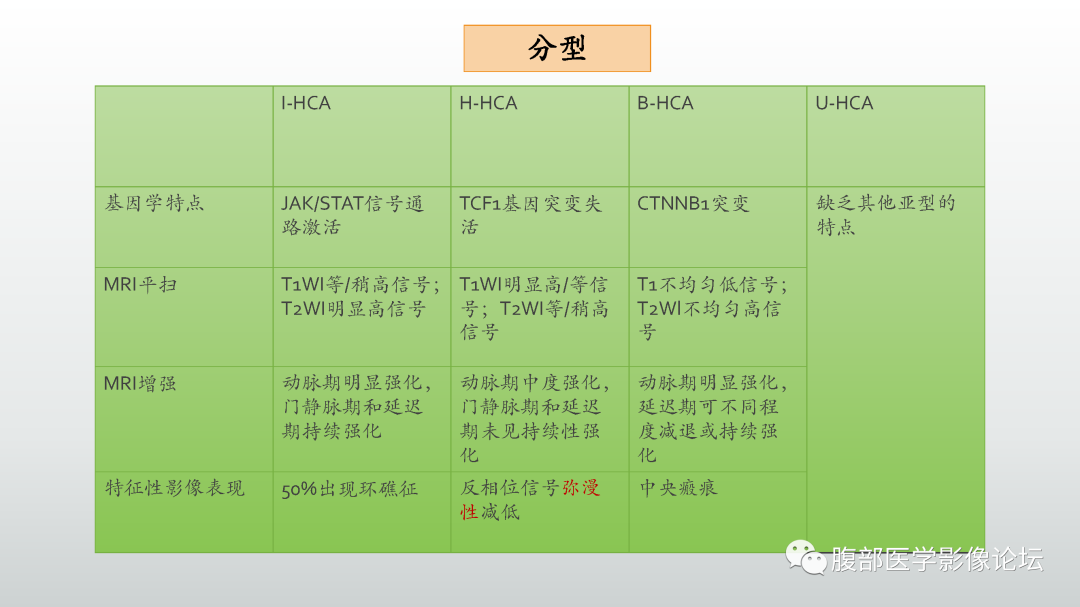 分型

| | I-HCA | H-HCA | B-HCA | U-HCA |
|---|---|---|---|---|
| 基因学特点 | JAK/STAT信号通路激活 | TCF1基因突变失活 | CTNNB1突变 | 缺乏其他亚型的特点 |
| MRI平扫 | T1WI等/稍高信号；T2WI明显高信号 | T1WI明显高/等信号；T2WI等/稍高信号 | T1不均匀低信号；T2WI不均匀高信号 | |
| MRI增强 | 动脉期明显强化，门静脉期和延迟期持续强化 | 动脉期中度强化，门静脉期和延迟期未见持续性强化 | 动脉期明显强化，延迟期可不同程度减退或持续强化 | |
| 特征性影像表现 | 50%出现环礁征 | 反相位信号弥漫性减低 | 中央瘢痕 | |

腹部医学影像论坛